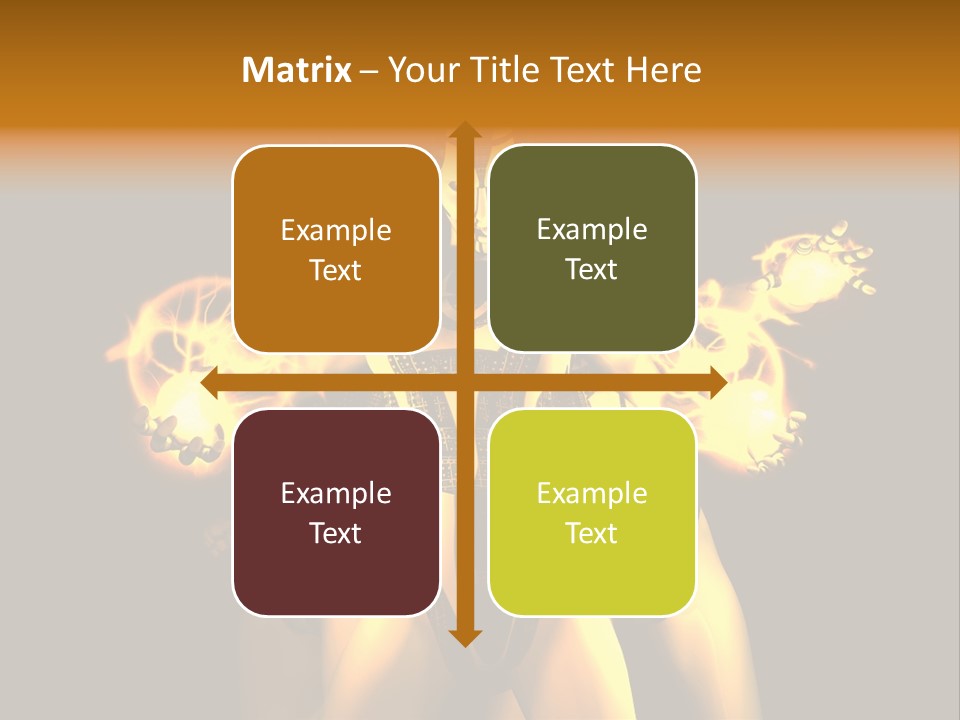 Matrix – Your Title Text Here

Example Text

Example Text

Example Text

Example Text